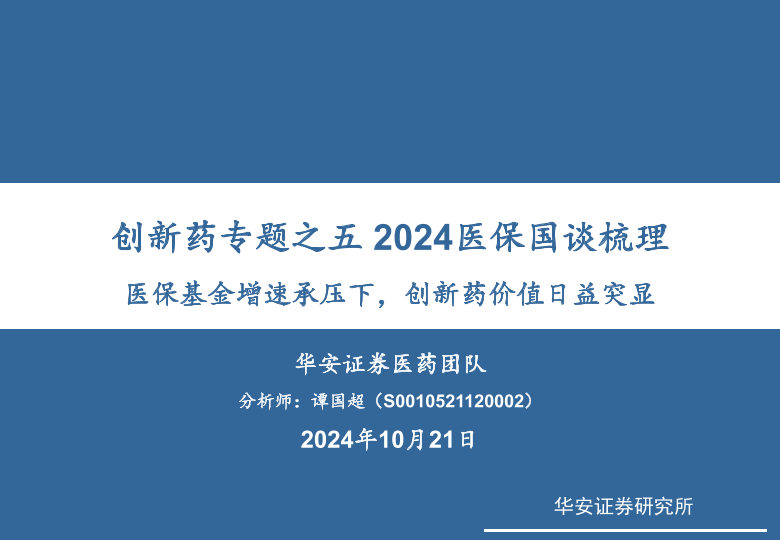 创新药专题之五 2024医保国谈梳理

医保基金增速承压下，创新药价值日益突显

华安证券医药团队

分析师：谭国超（S0010521120002）

2024年10月21日

华安证券研究所